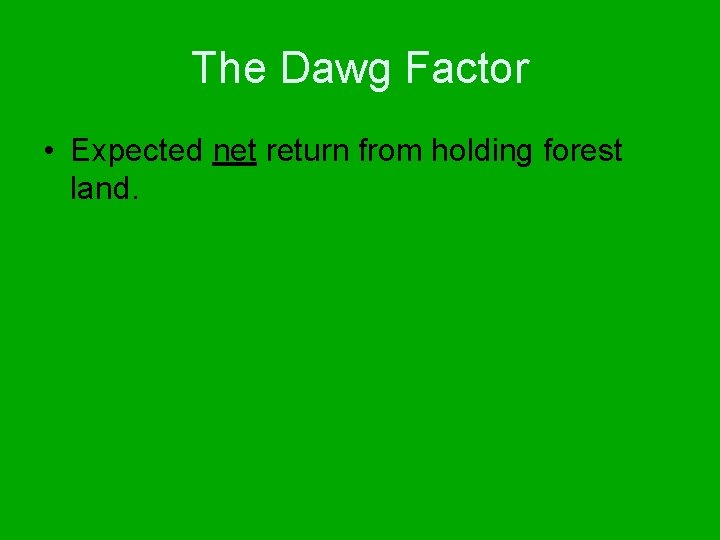 The Dawg Factor

• Expected net return from holding forest land.